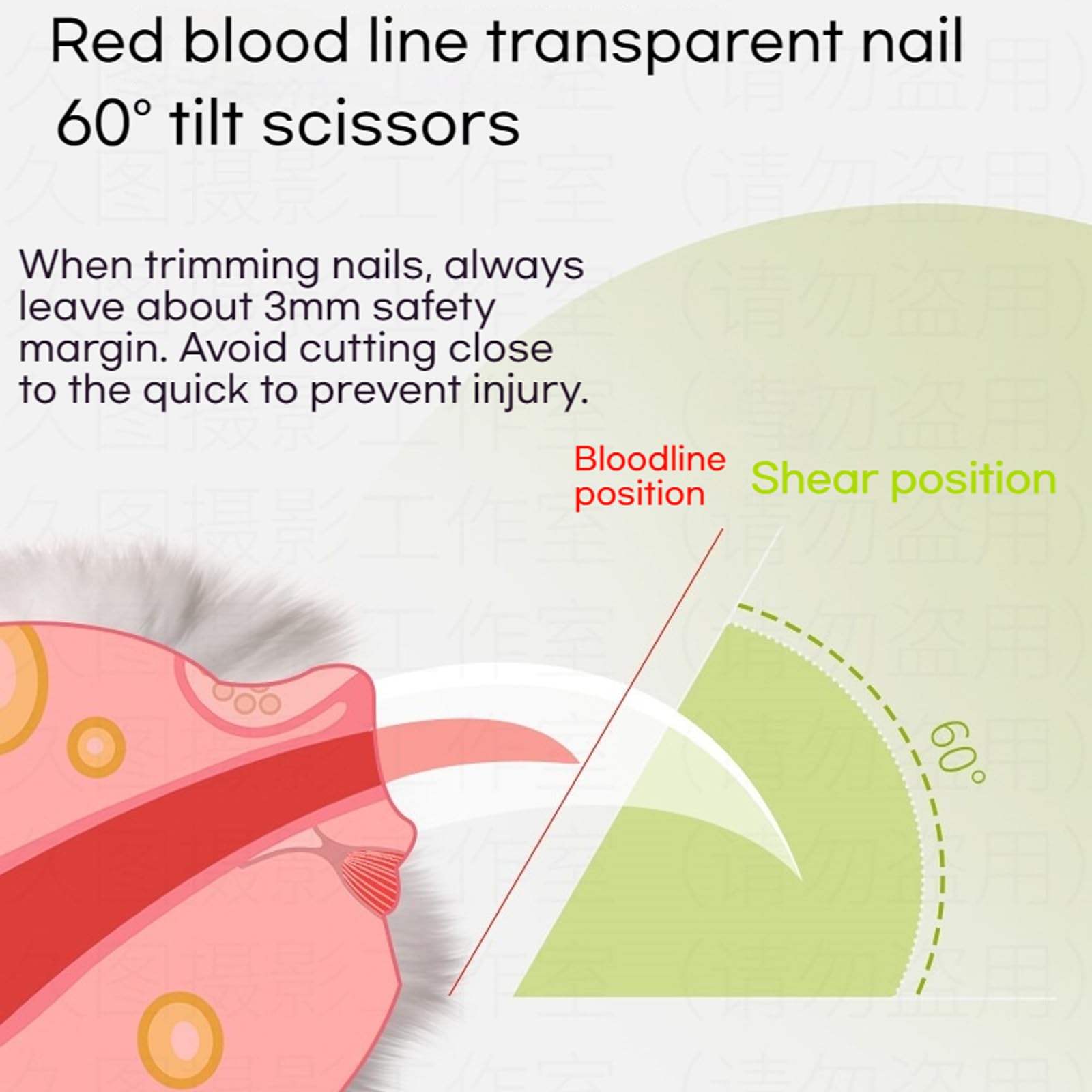 Red blood line transparent nail 60° tilt scissors

When trimming nails, always leave about 3mm safety margin. Avoid cutting close to the quick to prevent injury.

Bloodline position

Shear position

60°

久图摄影工作室(请勿盗用)